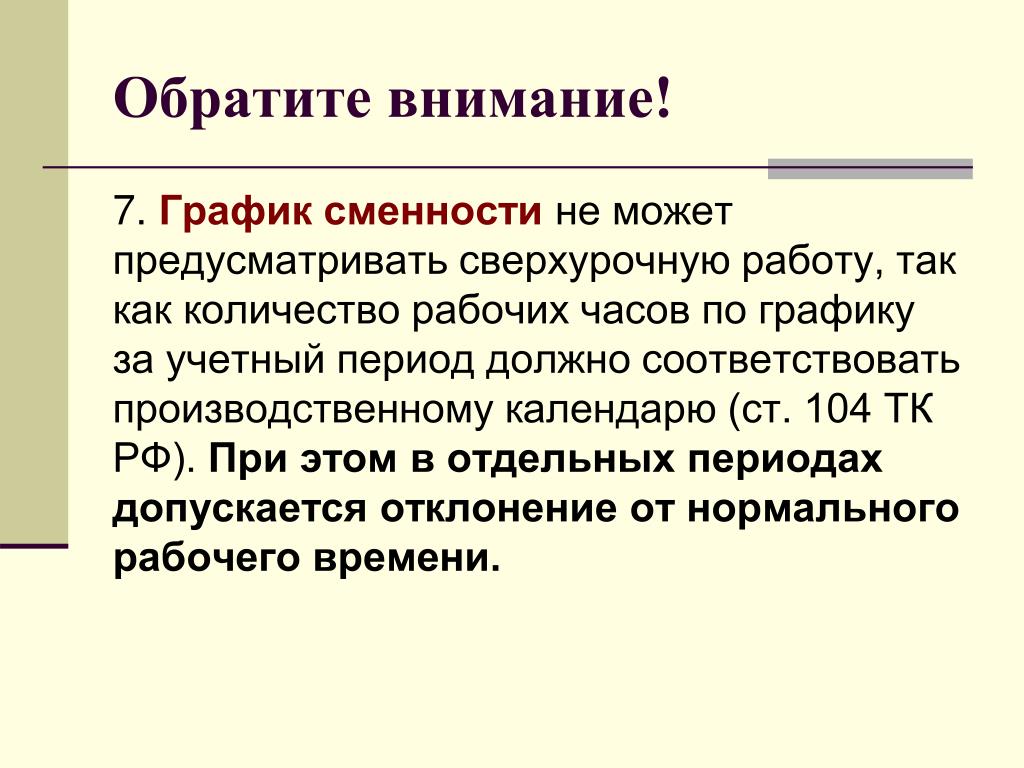 Обратите внимание!

7. График сменности не может предусматривать сверхурочную работу, так как количество рабочих часов по графику за учетный период должно соответствовать производственному календарю (ст. 104 ТК РФ). При этом в отдельных периодах допускается отклонение от нормального рабочего времени.